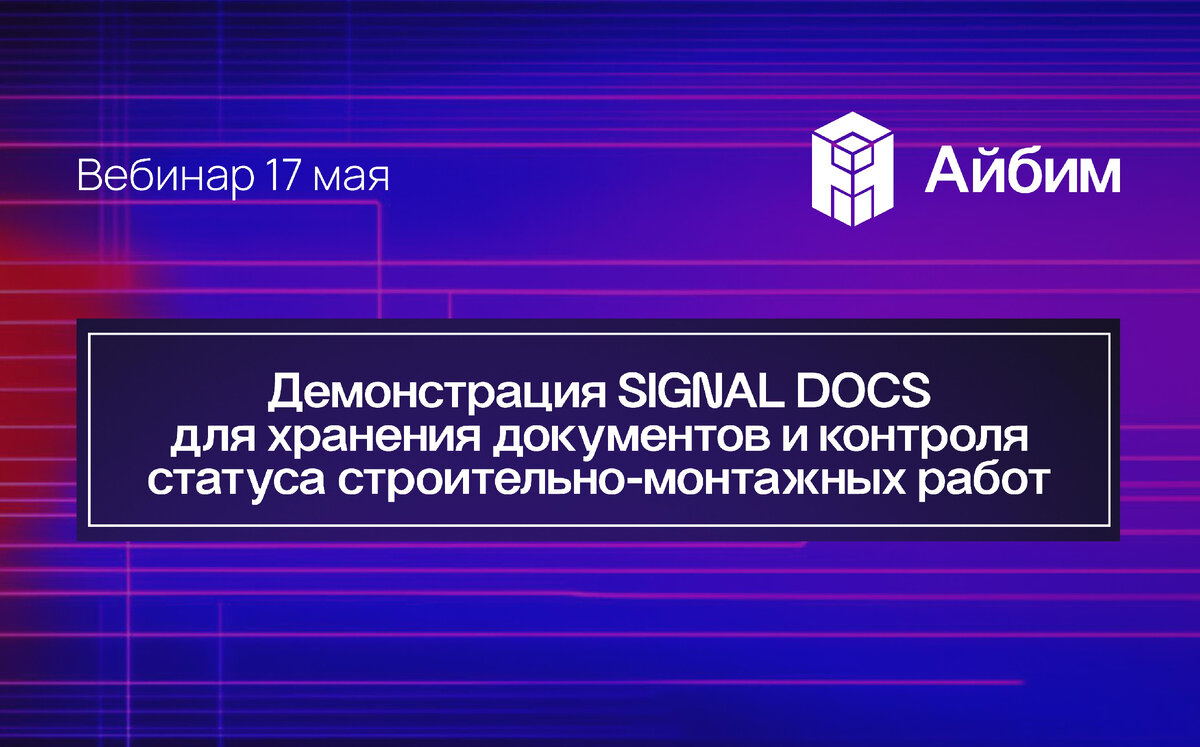 Вебинар 17 мая

Айбим

Демонстрация SIGNAL DOCS для хранения документов и контроля статуса строительно-монтажных работ